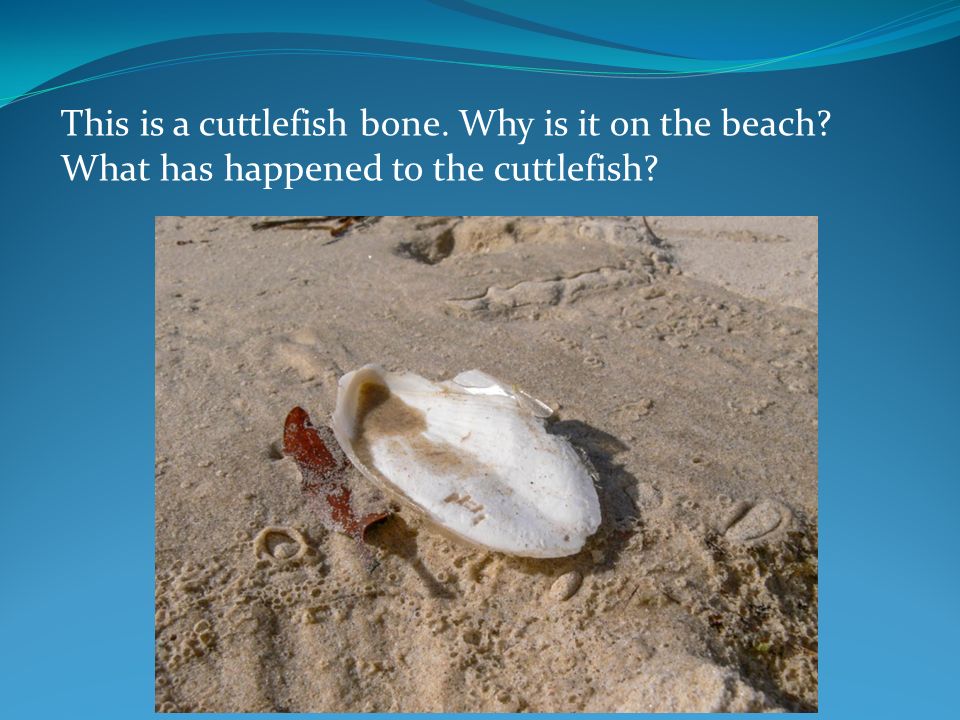 This is a cuttlefish bone. Why is it on the beach? What has happened to the cuttlefish?